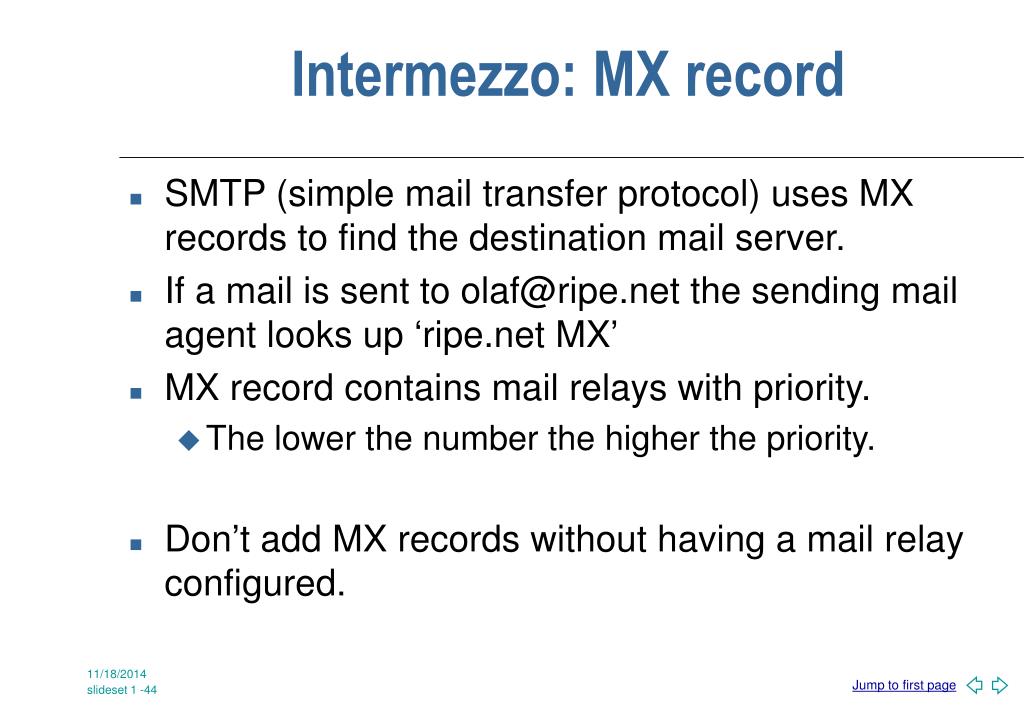 Intermezzo: MX record

SMTP (simple mail transfer protocol) uses MX records to find the destination mail server.

If a mail is sent to olaf@ripe.net the sending mail agent looks up ‘ripe.net MX’

MX record contains mail relays with priority.

The lower the number the higher the priority.

Don’t add MX records without having a mail relay configured.

11/18/2014
slideset 1 -44

Jump to first page